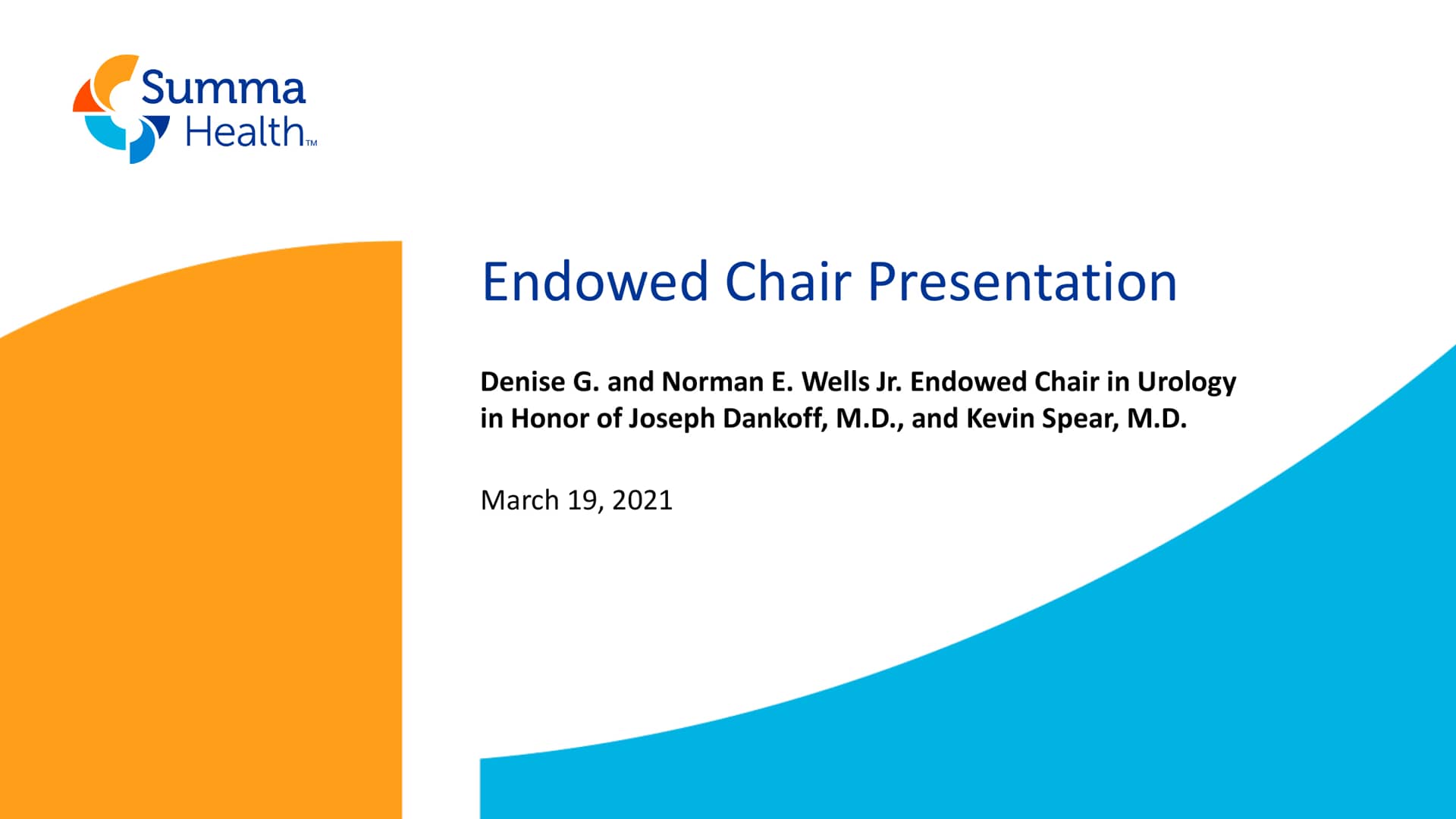 Summa Health™

Endowed Chair Presentation

Denise G. and Norman E. Wells Jr. Endowed Chair in Urology in Honor of Joseph Dankoff, M.D., and Kevin Spear, M.D.

March 19, 2021